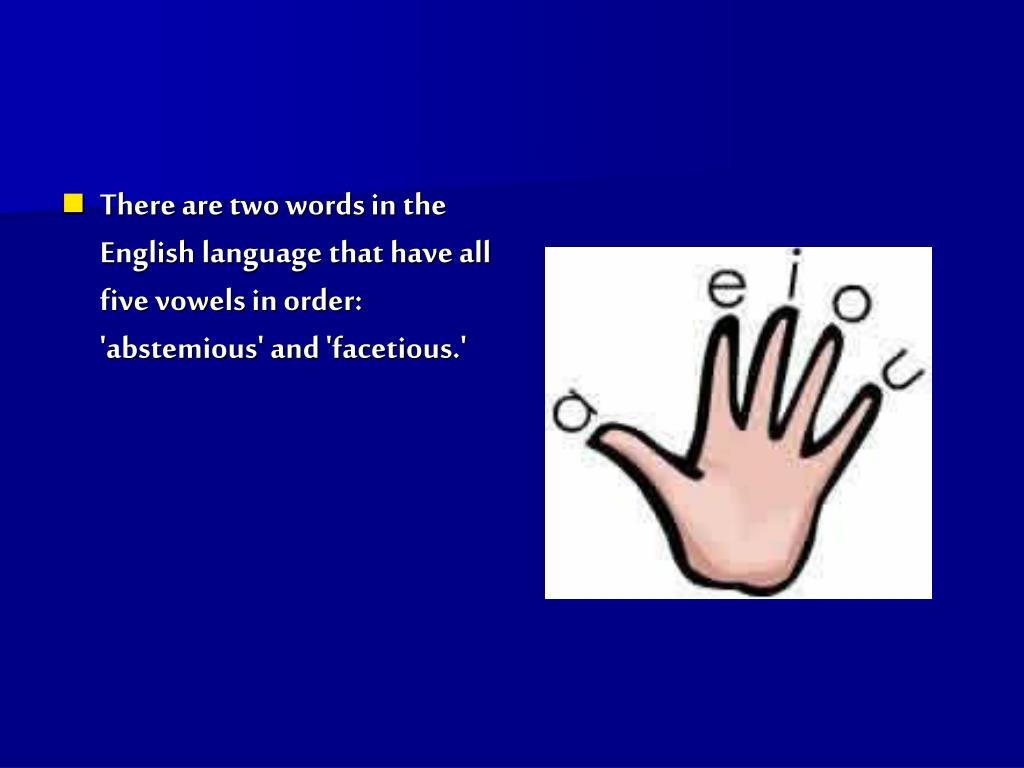 There are two words in the English language that have all five vowels in order: 'abstemious' and 'facetious.'

a e i o u